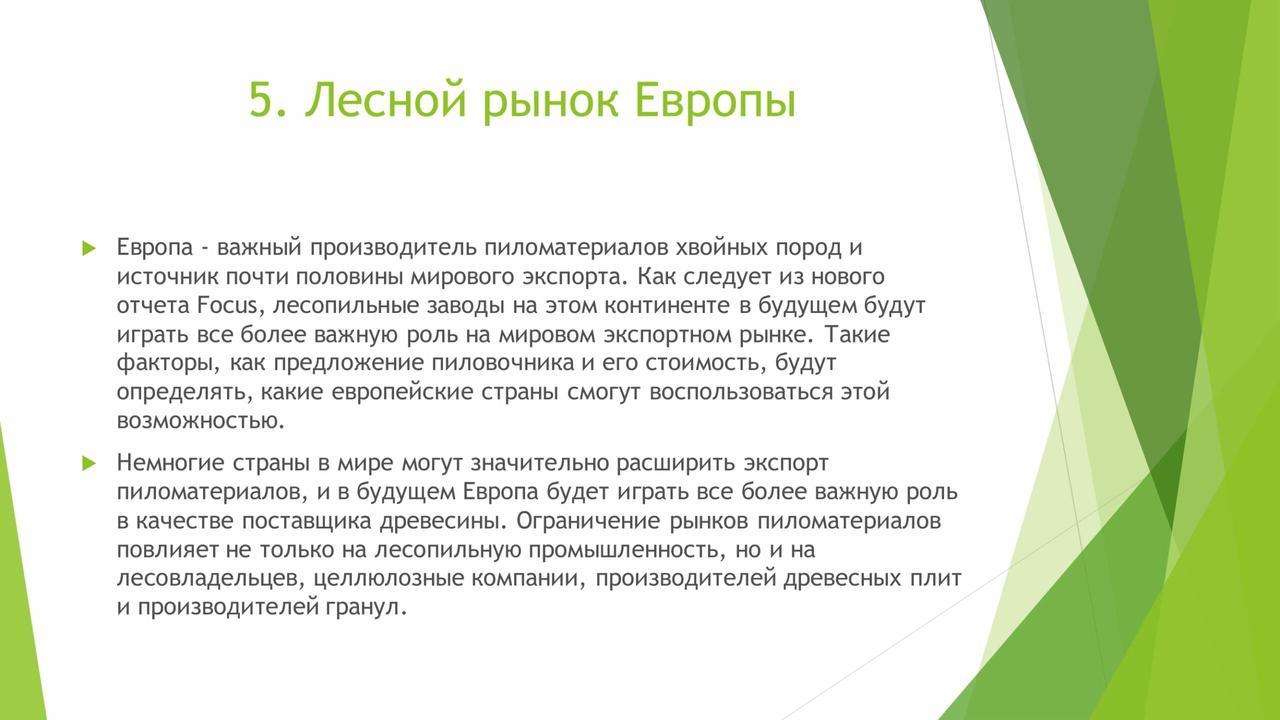 5. Лесной рынок Европы

Европа - важный производитель пиломатериалов хвойных пород и источник почти половины мирового экспорта. Как следует из нового отчета Focus, лесопильные заводы на этом континенте в будущем будут играть все более важную роль на мировом экспортном рынке. Такие факторы, как предложение пиловочника и его стоимость, будут определять, какие европейские страны смогут воспользоваться этой возможностью.

Немногие страны в мире могут значительно расширить экспорт пиломатериалов, и в будущем Европа будет играть все более важную роль в качестве поставщика древесины. Ограничение рынков пиломатериалов повлияет не только на лесопильную промышленность, но и на лесовладельцев, целлюлозные компании, производителей древесных плит и производителей гранул.